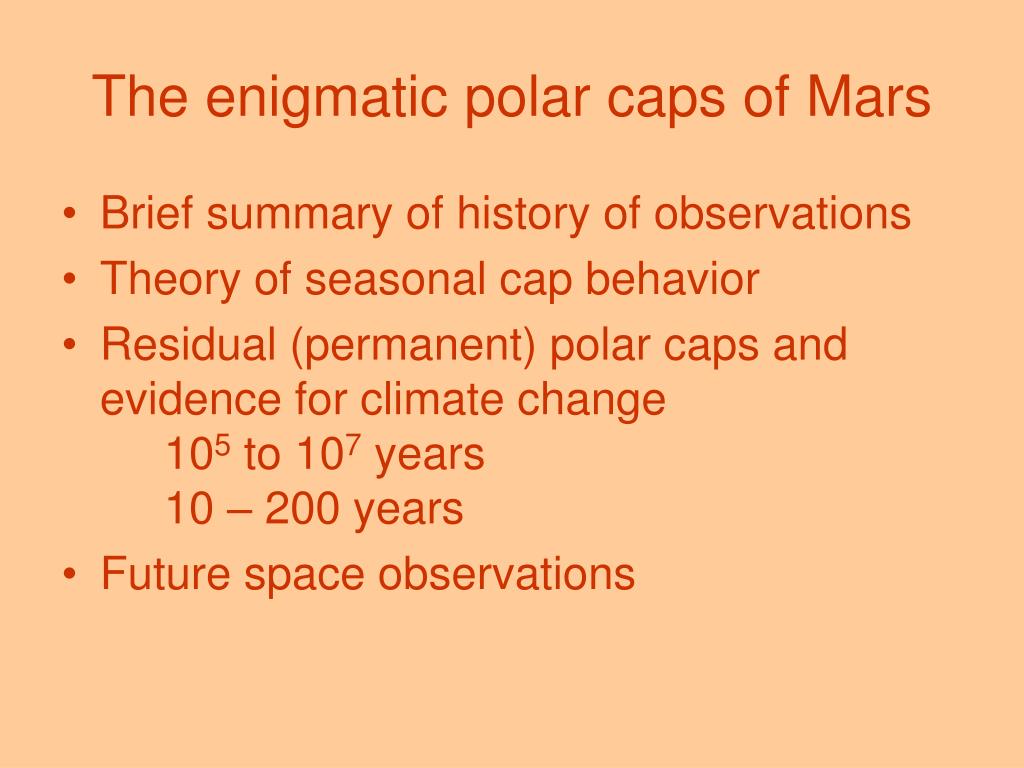 The enigmatic polar caps of Mars

• Brief summary of history of observations
• Theory of seasonal cap behavior
• Residual (permanent) polar caps and evidence for climate change
$10^5$ to $10^7$ years
10 – 200 years
• Future space observations